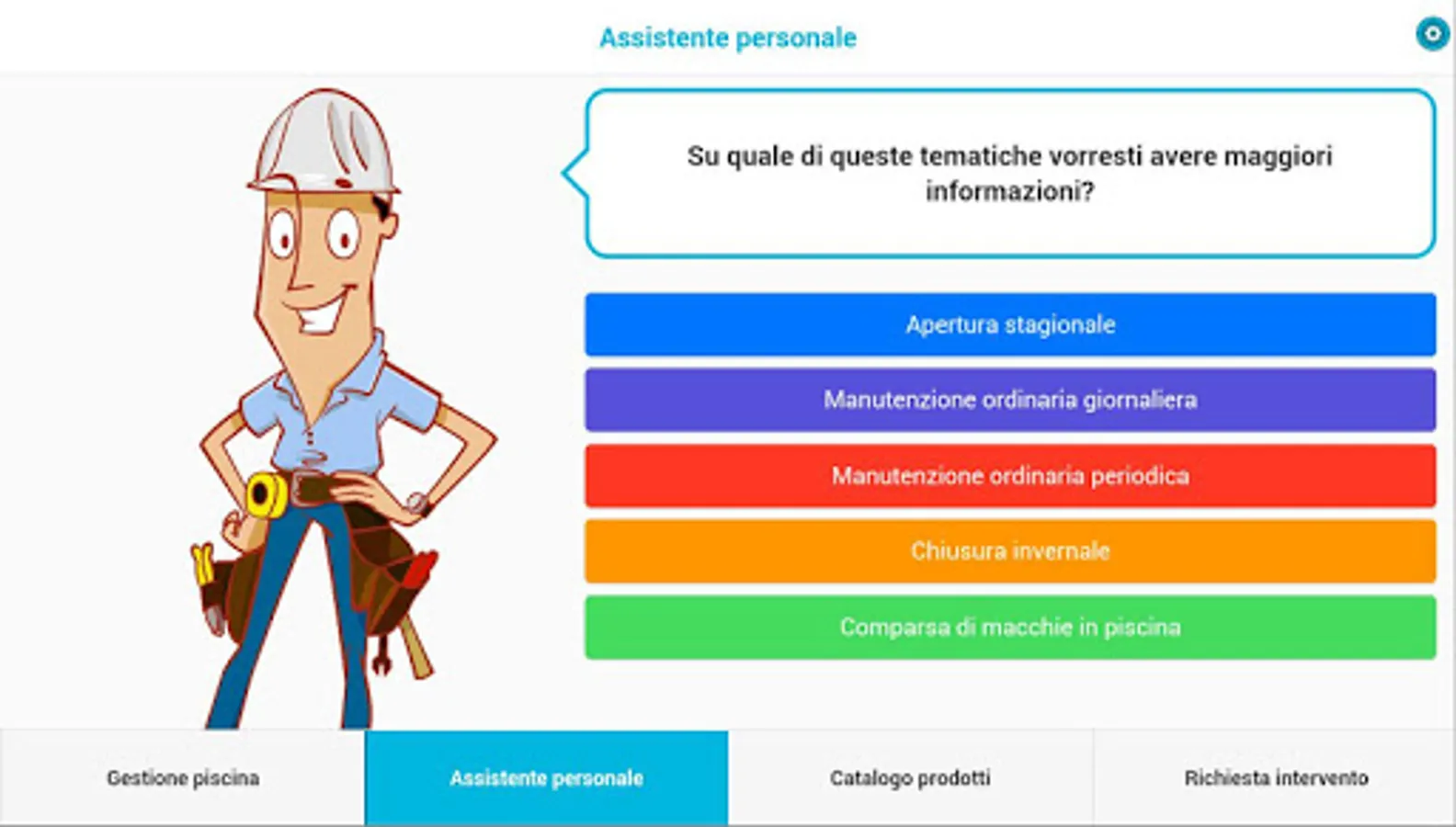 Assistente personale

Su quale di queste tematiche vorresti avere maggiori informazioni?

Apertura stagionale

Manutenzione ordinaria giornaliera

Manutenzione ordinaria periodica

Chiusura invernale

Comparsa di macchie in piscina

Gestione piscina

Assistente personale

Catalogo prodotti

Richiesta intervento